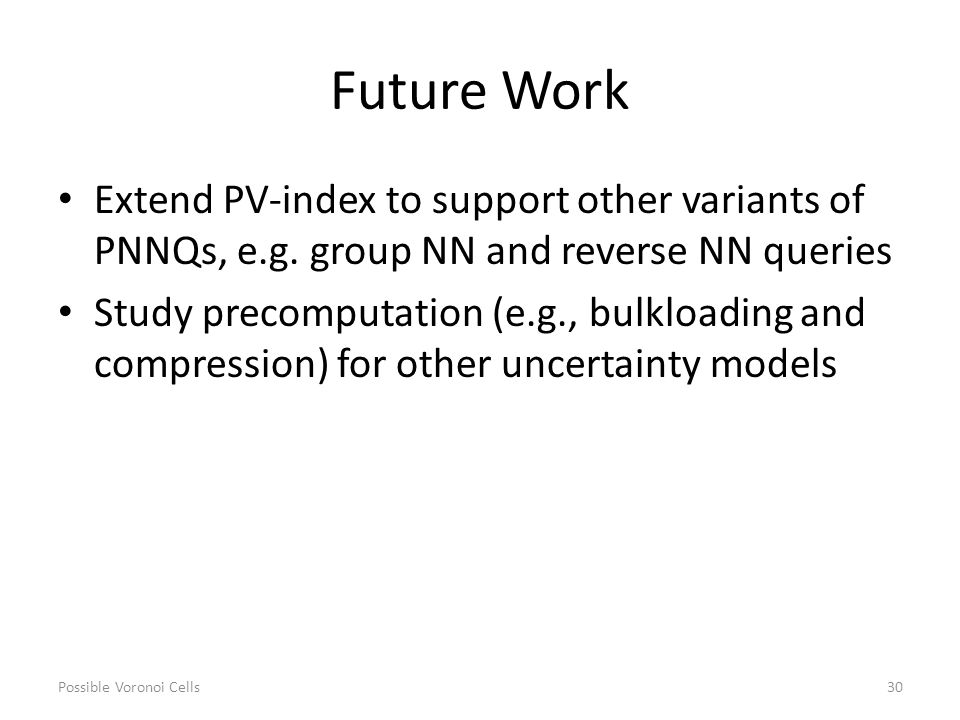 Future Work

• Extend PV-index to support other variants of PNNQs, e.g. group NN and reverse NN queries
• Study precomputation (e.g., bulkloading and compression) for other uncertainty models

Possible Voronoi Cells

30